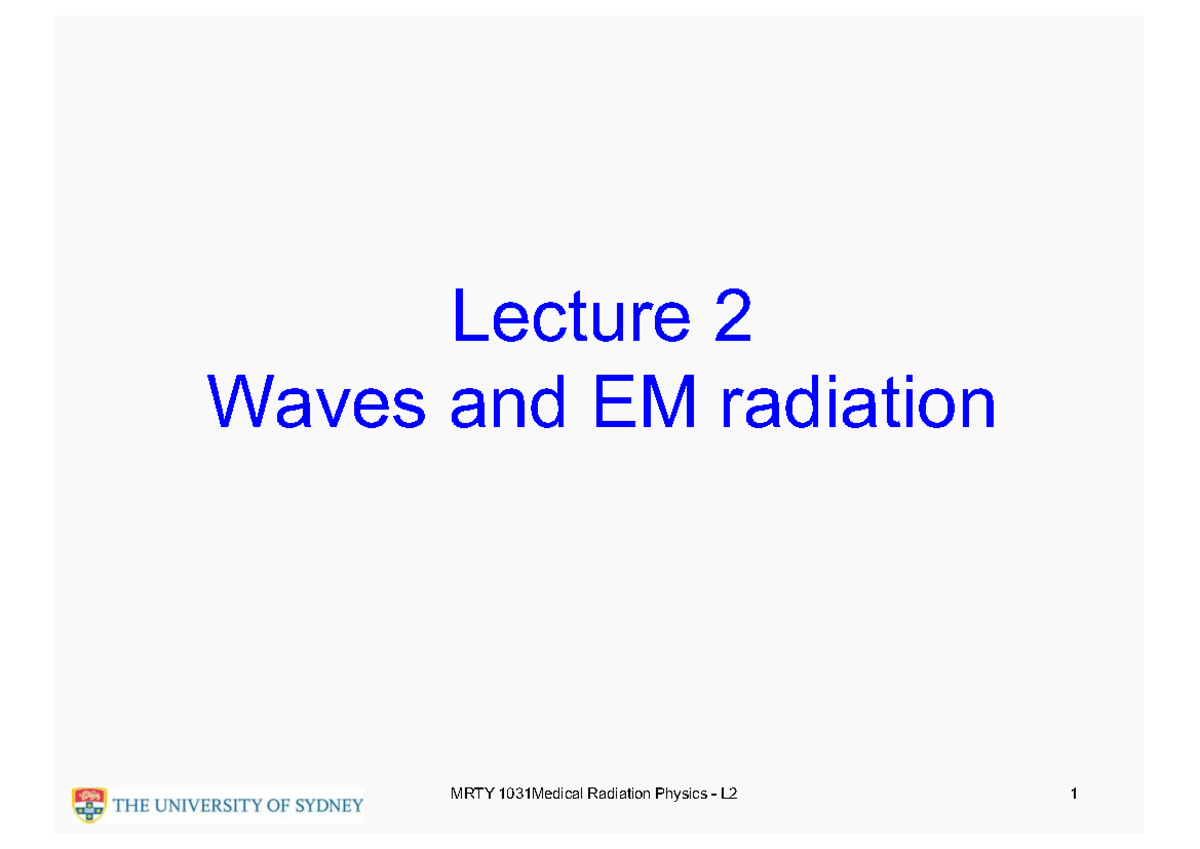 Lecture 2
Waves and EM radiation

THE UNIVERSITY OF SYDNEY

MRTY 1031Medical Radiation Physics - L2

1